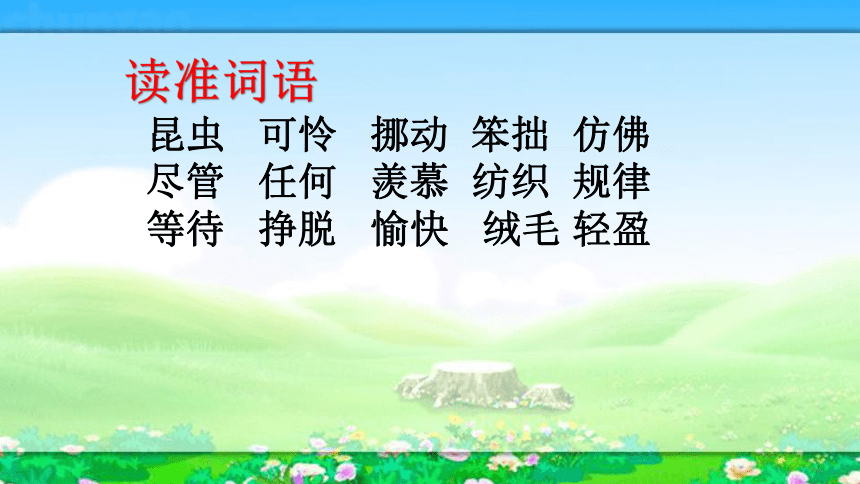 读准词语

昆虫 可怜 挪动 笨拙 仿佛
尽管 任何 羡慕 纺织 规律
等待 挣脱 愉快 绒毛 轻盈